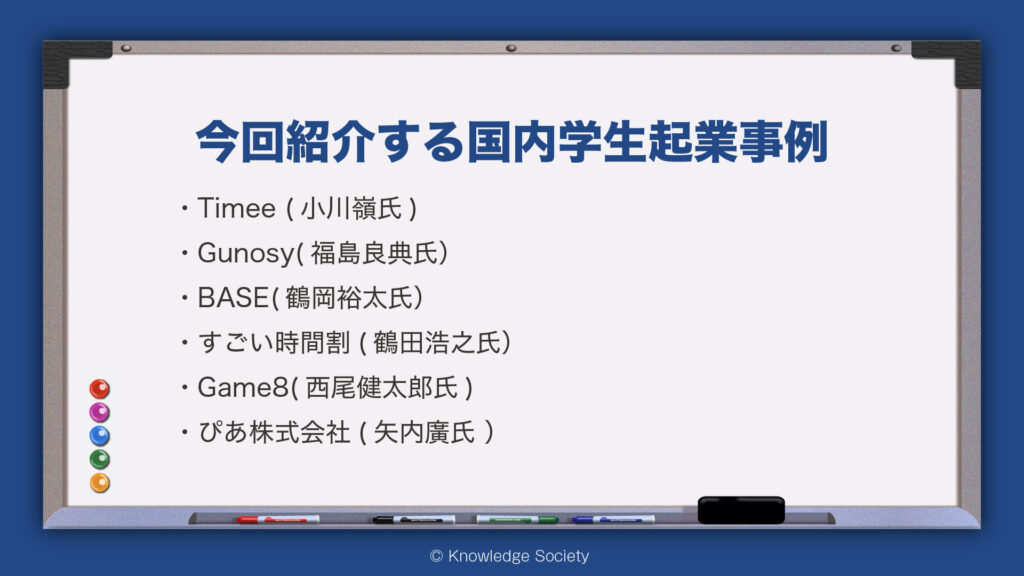 今回紹介する国内学生起業事例

・Timee ( 小川嶺氏 )
・Gunosy( 福島良典氏)
・BASE( 鶴岡裕太氏)
・すごい時間割 ( 鶴田浩之氏)
・Game8( 西尾健太郎氏 )
・ぴあ株式会社 ( 矢内廣氏 )

© Knowledge Society